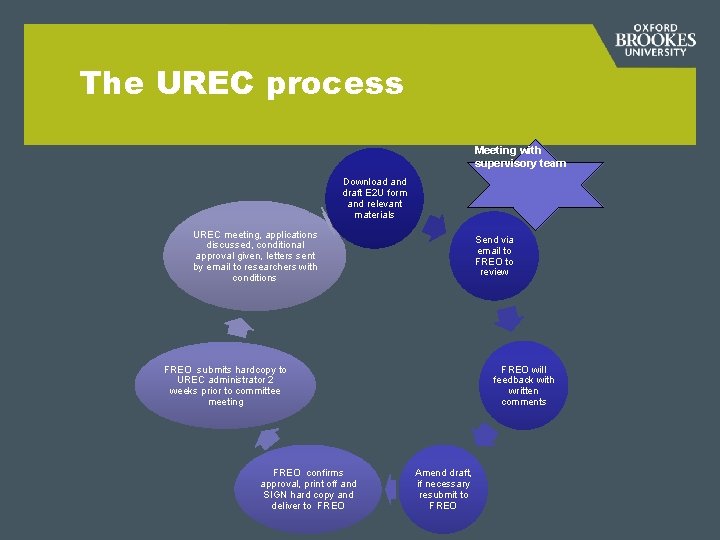 OXFORD BROOKES UNIVERSITY

The UREC process

Meeting with supervisory team

Download and draft E2U form and relevant materials

Send via email to FREO to review

FREO will feedback with written comments

Amend draft, if necessary resubmit to FREO

FREO confirms approval, print off and SIGN hard copy and deliver to FREO

FREO submits hardcopy to UREC administrator 2 weeks prior to committee meeting

UREC meeting, applications discussed, conditional approval given, letters sent by email to researchers with conditions